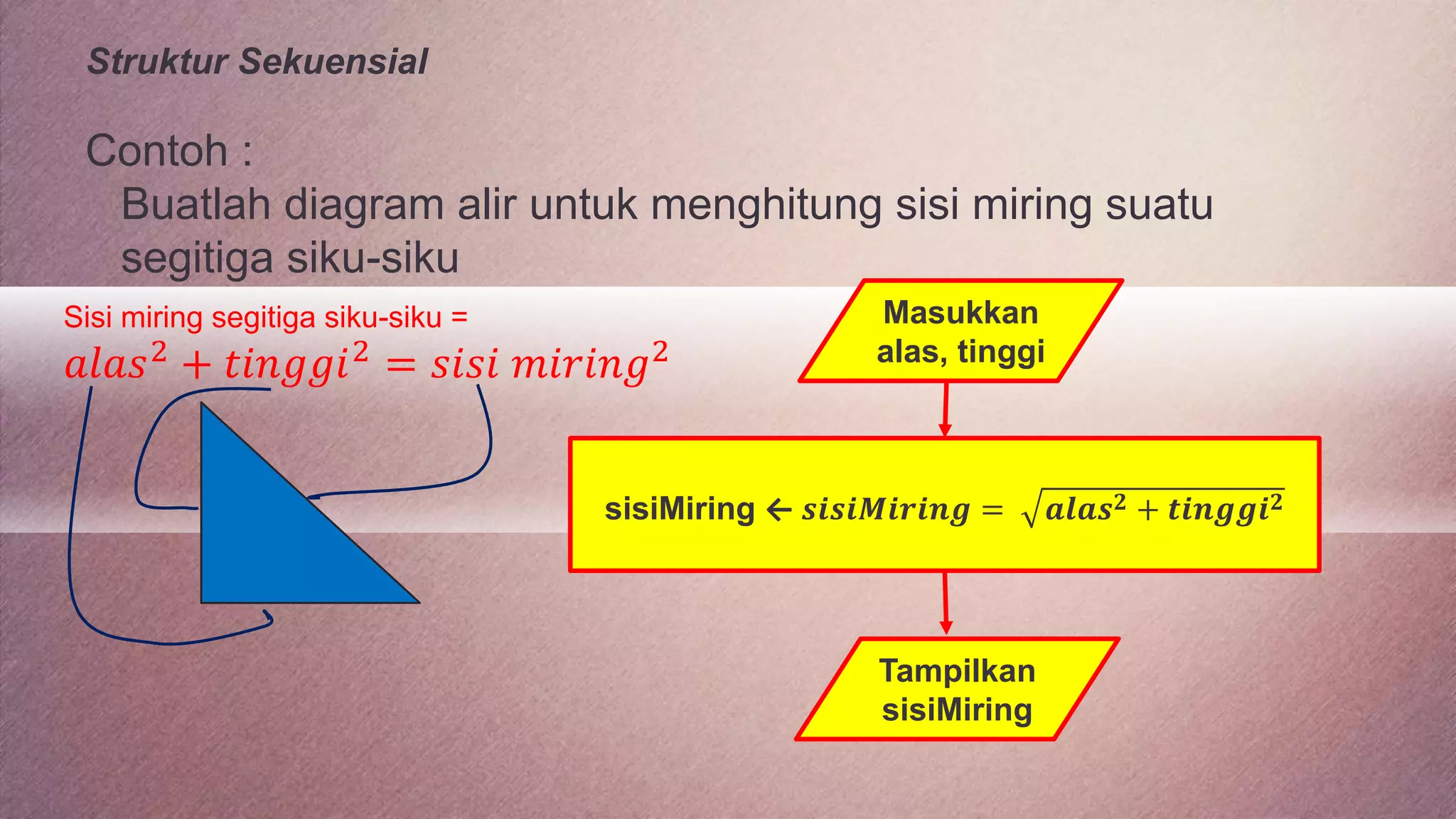 Struktur Sekuensial

Contoh :

Buatlah diagram alir untuk menghitung sisi miring suatu segitiga siku-siku

Sisi miring segitiga siku-siku =
$alas^2 + tinggi^2 = sisi\ miring^2$

Masukkan alas, tinggi

sisiMiring ← $sisiMiring = \sqrt{alas^2 + tinggi^2}$

Tampilkan sisiMiring